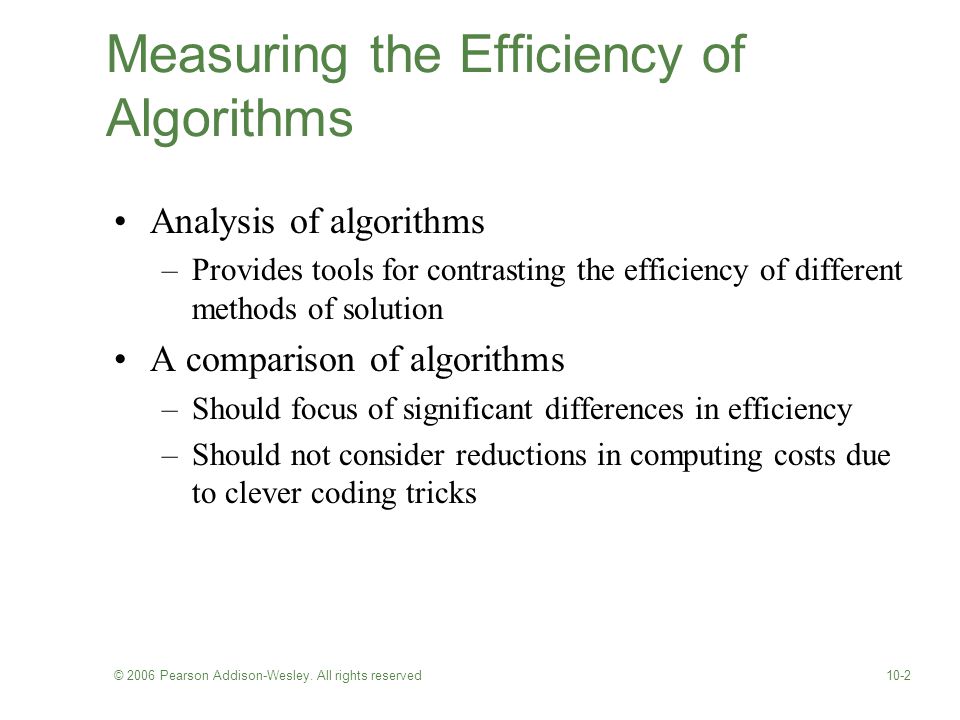 Measuring the Efficiency of Algorithms

• Analysis of algorithms
– Provides tools for contrasting the efficiency of different methods of solution

• A comparison of algorithms
– Should focus of significant differences in efficiency
– Should not consider reductions in computing costs due to clever coding tricks

© 2006 Pearson Addison-Wesley. All rights reserved

10-2